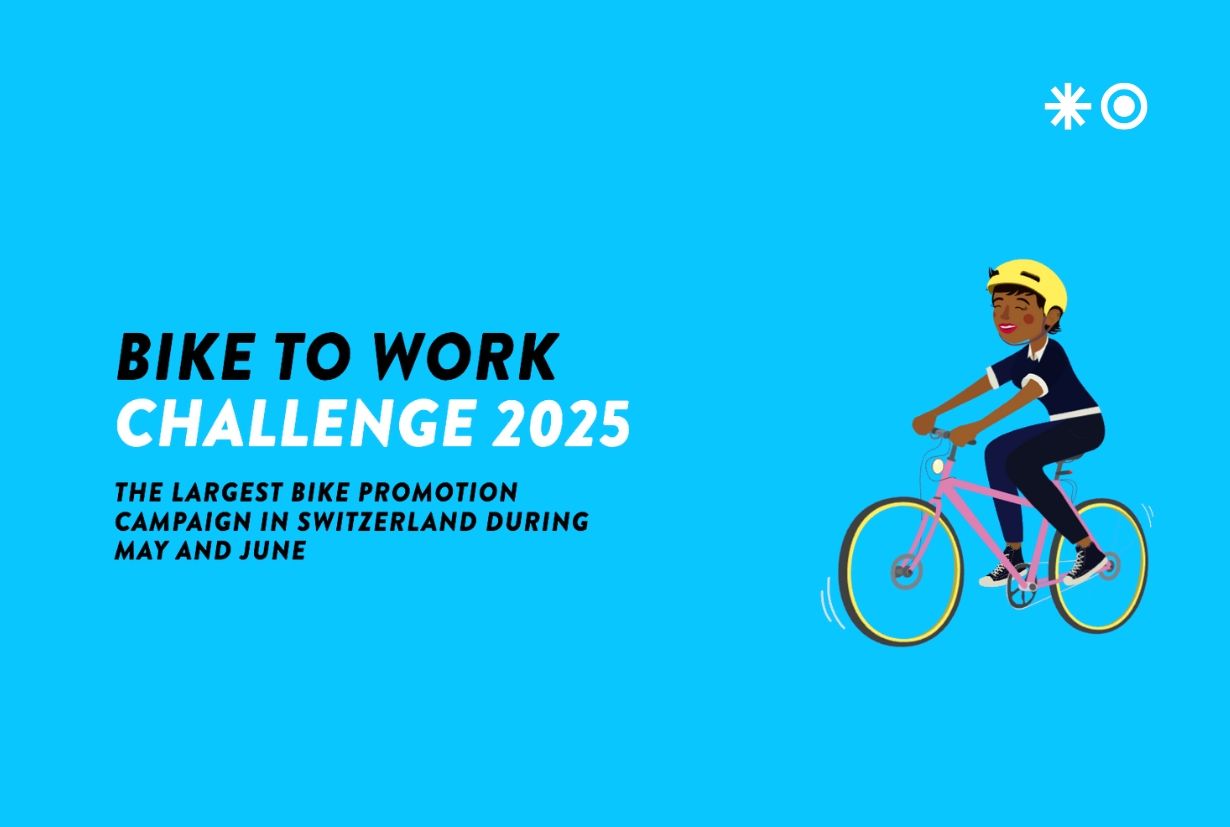 BIKE TO WORK
CHALLENGE 2025

THE LARGEST BIKE PROMOTION CAMPAIGN IN SWITZERLAND DURING MAY AND JUNE